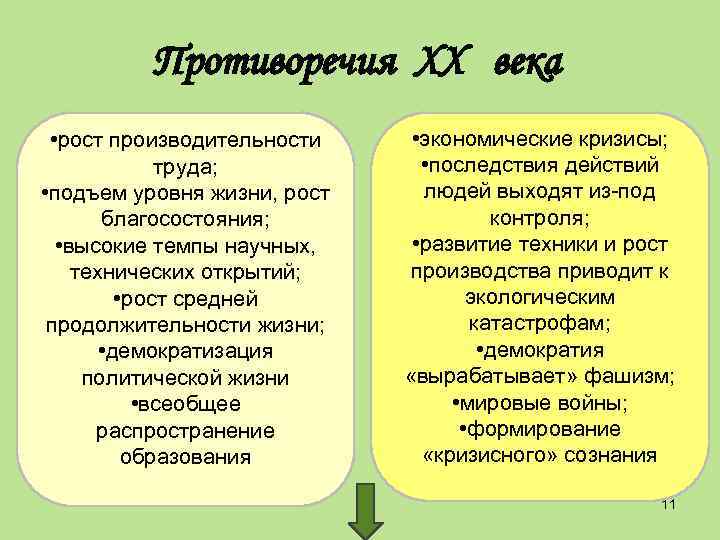 Противоречия XX века

•рост производительности труда;
•подъем уровня жизни, рост благосостояния;
•высокие темпы научных, технических открытий;
•рост средней продолжительности жизни;
•демократизация политической жизни
•всеобщее распространение образования

•экономические кризисы;
•последствия действий людей выходят из-под контроля;
•развитие техники и рост производства приводит к экологическим катастрофам;
•демократия «вырабатывает» фашизм;
•мировые войны;
•формирование «кризисного» сознания

11